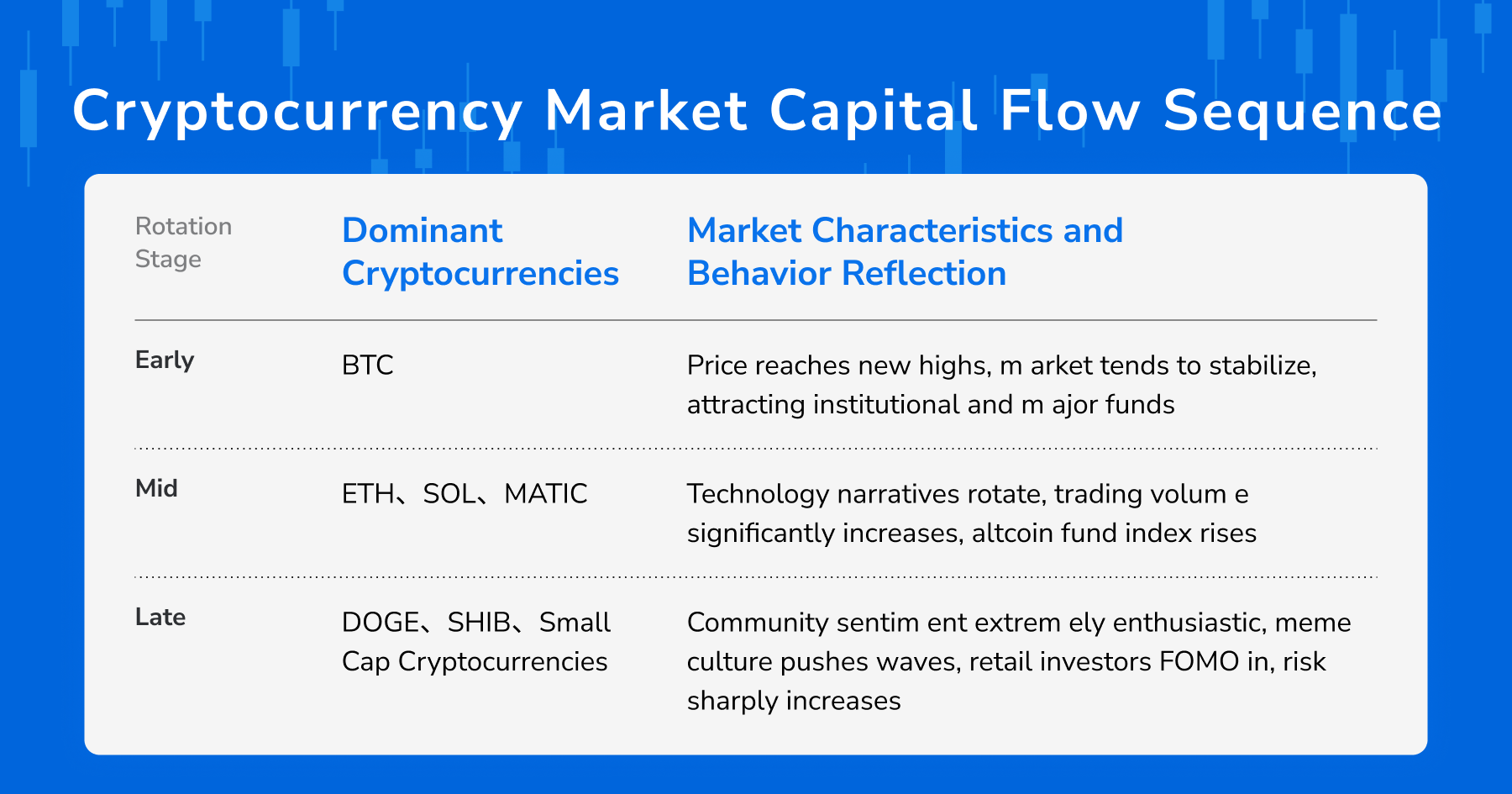 Cryptocurrency Market Capital Flow Sequence

| Rotation Stage | Dominant Cryptocurrencies | Market Characteristics and Behavior Reflection |
|---|---|---|
| Early | BTC | Price reaches new highs, m arket tends to stabilize, attracting institutional and m ajor funds |
| Mid | ETH、SOL、MATIC | Technology narratives rotate, trading volum e significantly increases, altcoin fund index rises |
| Late | DOGE、SHIB、Small Cap Cryptocurrencies | Community sentim ent extrem ely enthusiastic, meme culture pushes waves, retail investors FOMO in, risk sharply increases |